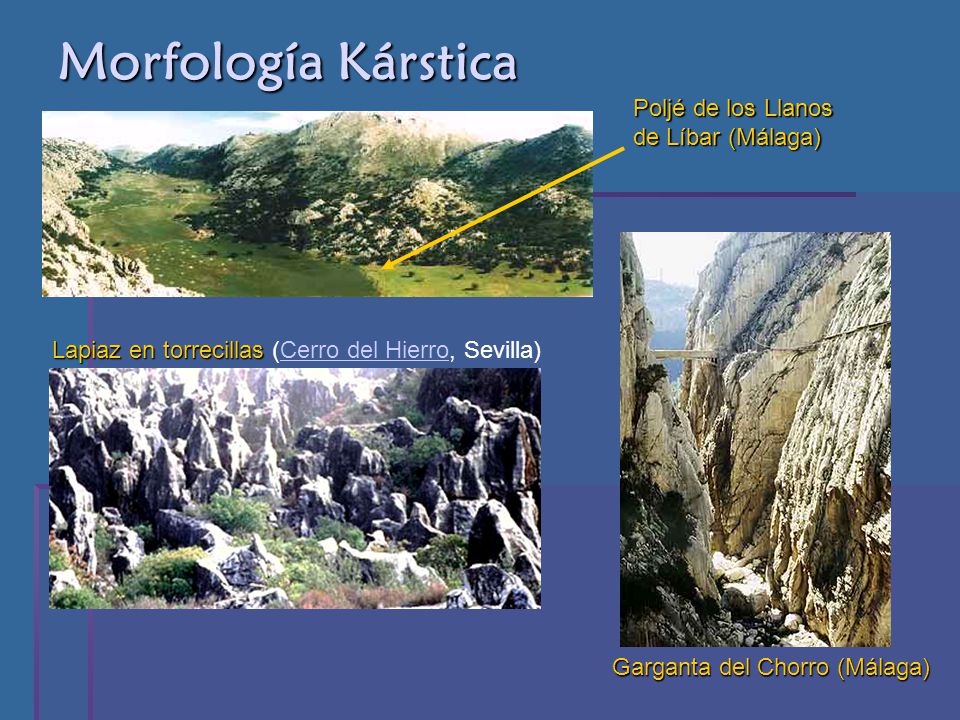 Morfología Kárstica

Poljé de los Llanos de Líbar (Málaga)

Lapiaz en torrecillas (Cerro del Hierro, Sevilla)

Garganta del Chorro (Málaga)